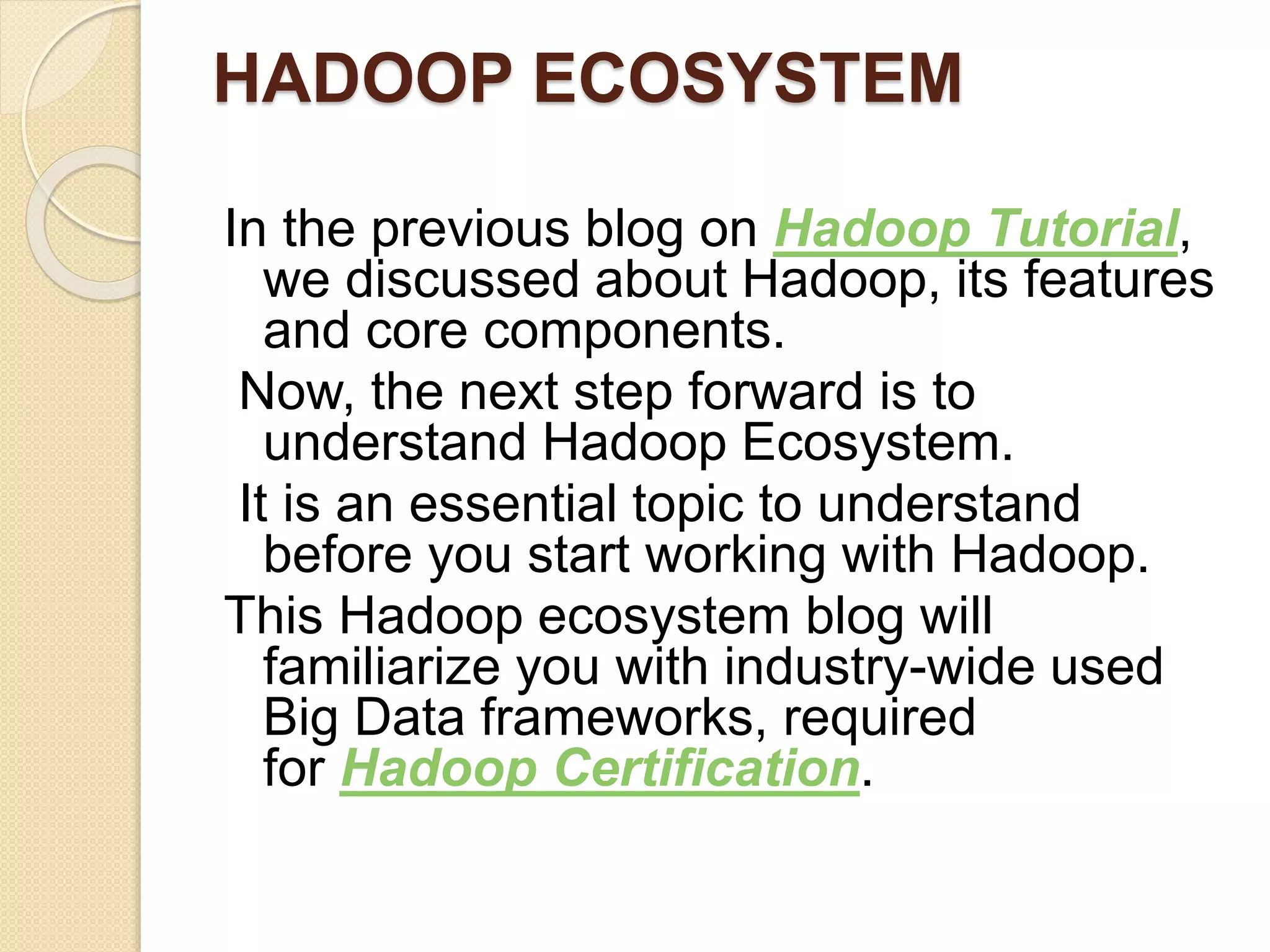 HADOOP ECOSYSTEM

In the previous blog on Hadoop Tutorial, we discussed about Hadoop, its features and core components.

Now, the next step forward is to understand Hadoop Ecosystem.

It is an essential topic to understand before you start working with Hadoop.

This Hadoop ecosystem blog will familiarize you with industry-wide used Big Data frameworks, required for Hadoop Certification.